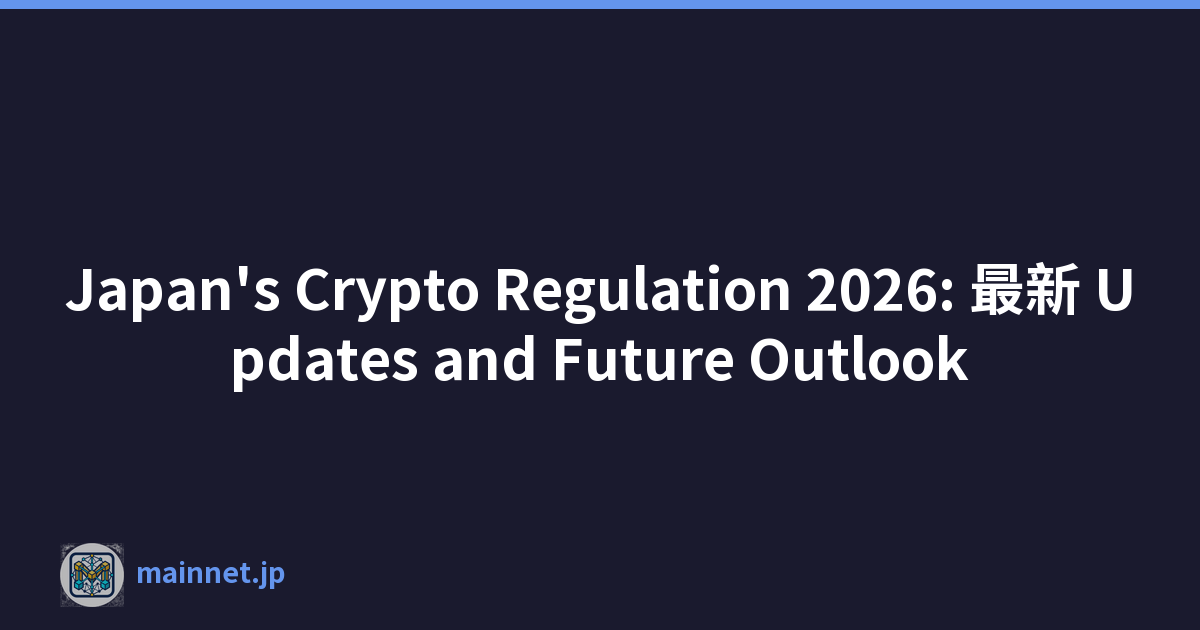 Japan's Crypto Regulation 2026: 最新 Updates and Future Outlook

mainnet.jp